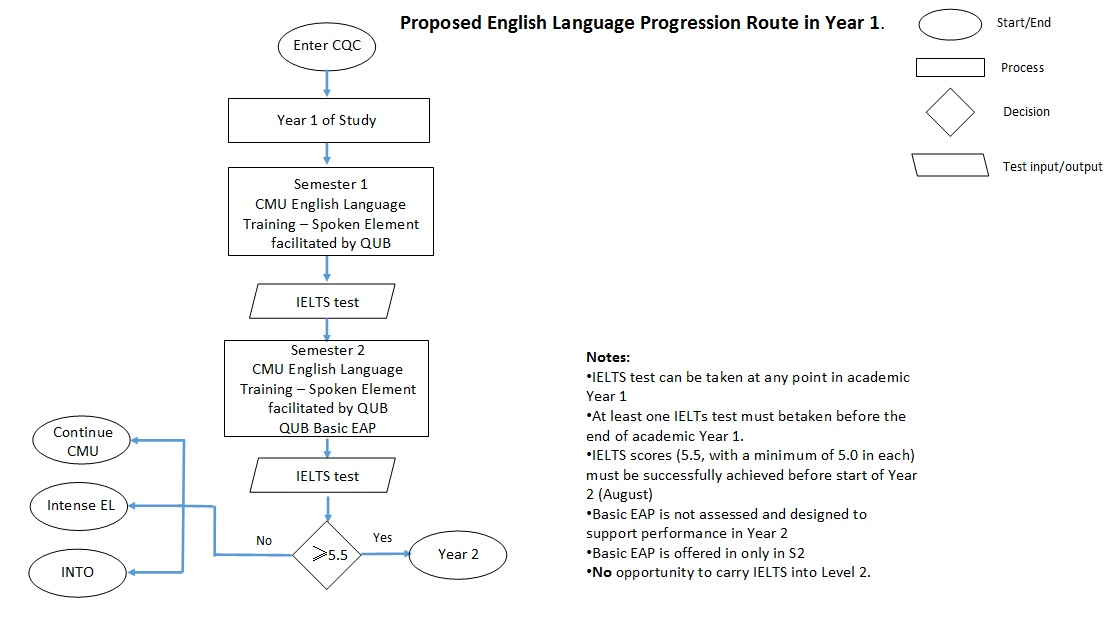 Proposed English Language Progression Route in Year 1.

Start/End

Process

Decision

Test input/output

Enter CQC

Year 1 of Study

Semester 1
CMU English Language Training – Spoken Element facilitated by QUB

IELTS test

Semester 2
CMU English Language Training – Spoken Element facilitated by QUB
QUB Basic EAP

IELTS test

$\geqslant 5.5$

No

Yes

Year 2

Continue CMU

Intense EL

INTO

Notes:
•IELTS test can be taken at any point in academic Year 1
•At least one IELTs test must betaken before the end of academic Year 1.
•IELTS scores (5.5, with a minimum of 5.0 in each) must be successfully achieved before start of Year 2 (August)
•Basic EAP is not assessed and designed to support performance in Year 2
•Basic EAP is offered in only in S2
•No opportunity to carry IELTS into Level 2.